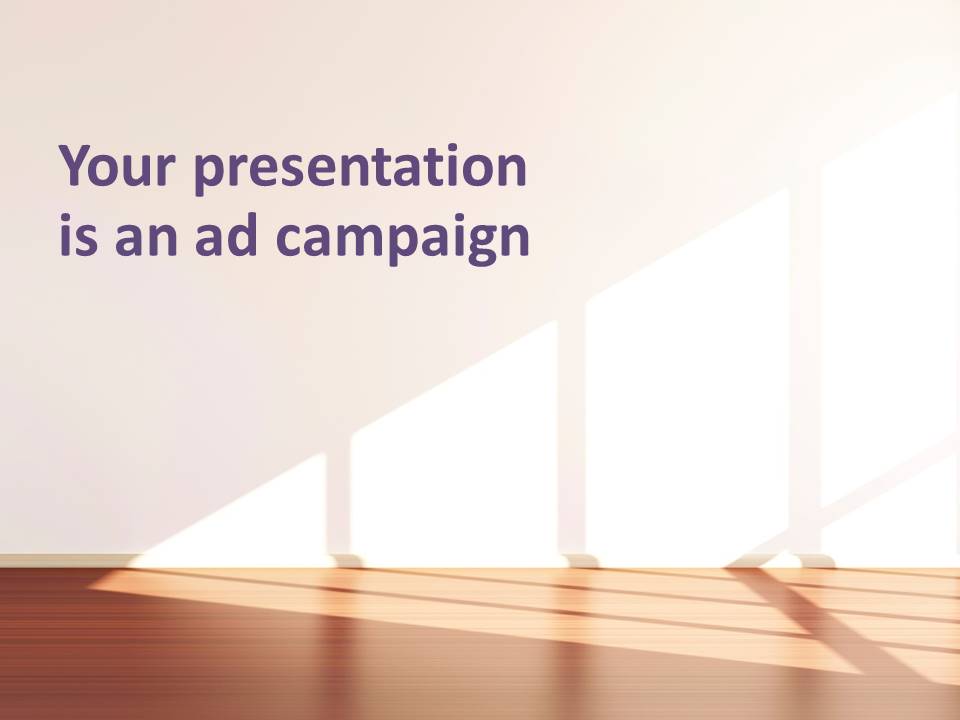 Your presentation is an ad campaign